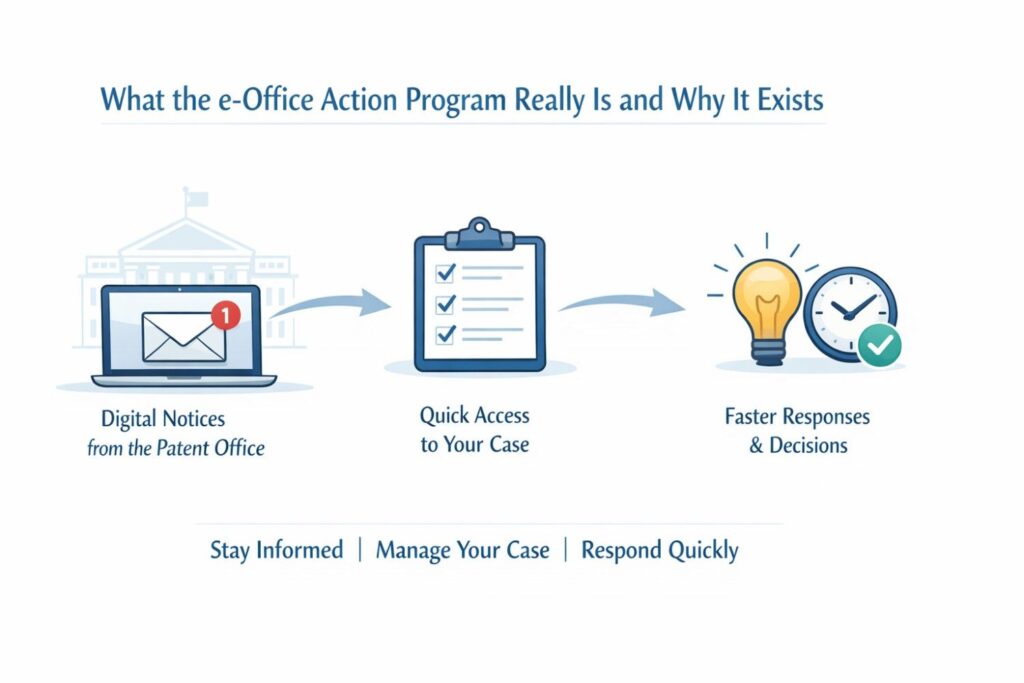 What the e-Office Action Program Really Is and Why It Exists

1

Digital Notices
from the Patent Office

Quick Access
to Your Case

Faster Responses
& Decisions

Stay Informed | Manage Your Case | Respond Quickly